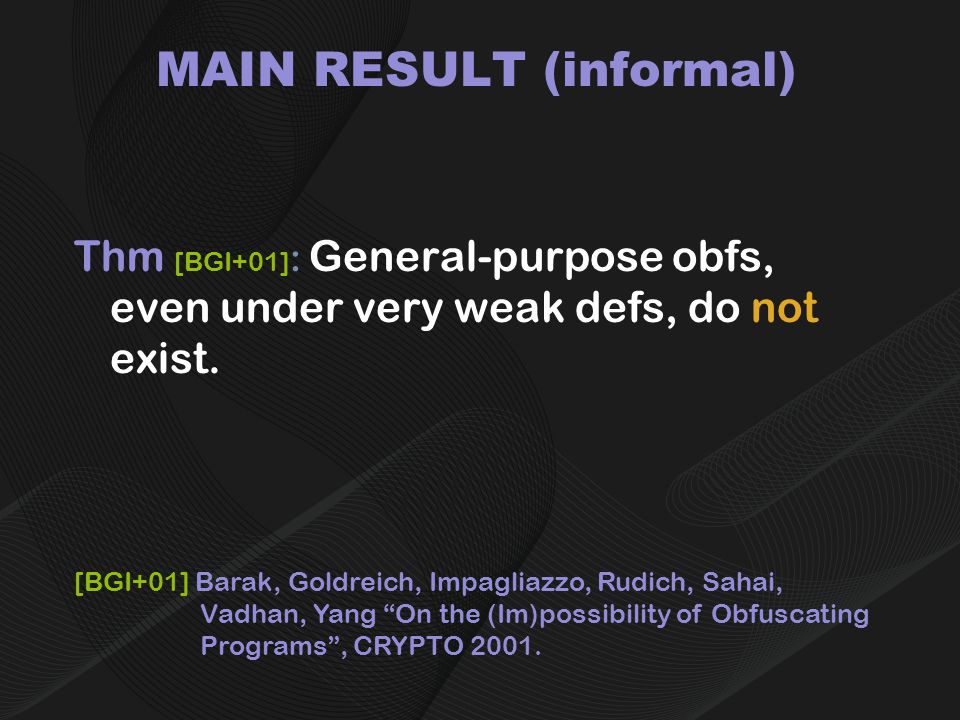 MAIN RESULT (informal)

Thm [BGI+01]: General-purpose obfs, even under very weak defs, do not exist.

[BGI+01] Barak, Goldreich, Impagliazzo, Rudich, Sahai, Vadhan, Yang “On the (Im)possibility of Obfuscating Programs”, CRYPTO 2001.